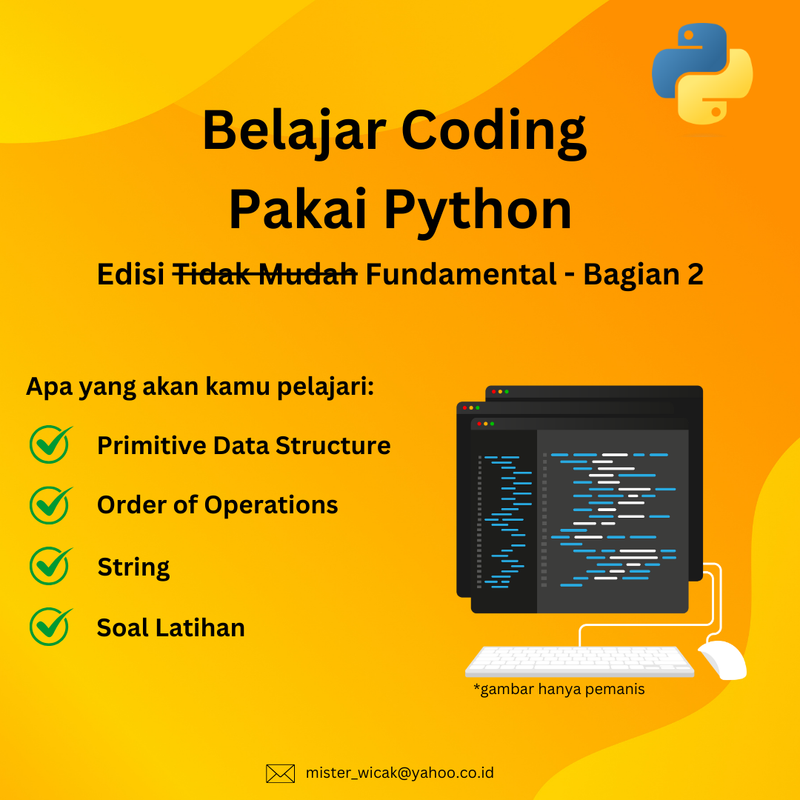 Belajar Coding Pakai Python

Edisi ~~Tidak Mudah~~ Fundamental - Bagian 2

Apa yang akan kamu pelajari:

Primitive Data Structure

Order of Operations

String

Soal Latihan

*gambar hanya pemanis

mister_wicak@yahoo.co.id